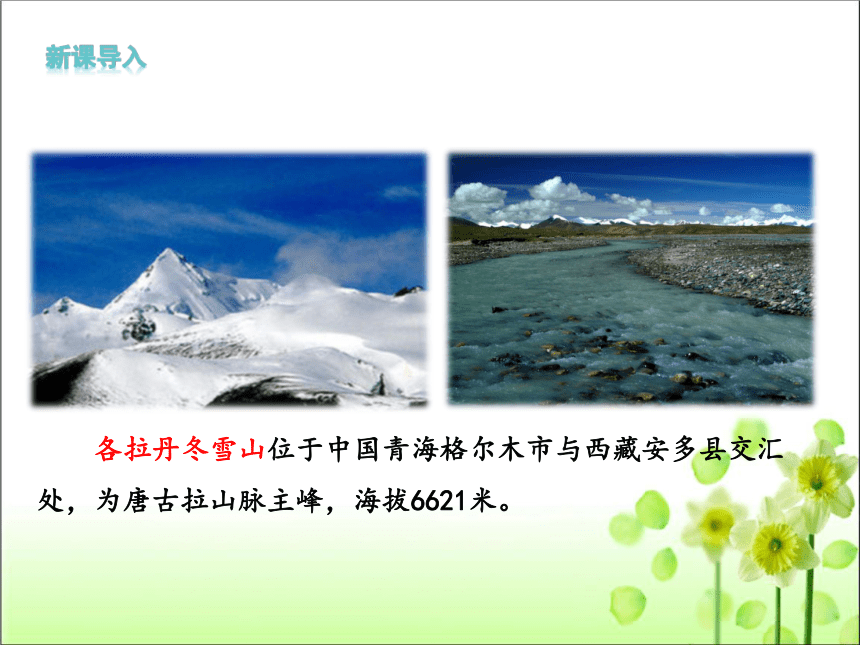 新课导入

各拉丹冬雪山位于中国青海格尔木市与西藏安多县交汇处，为唐古拉山脉主峰，海拔6621米。